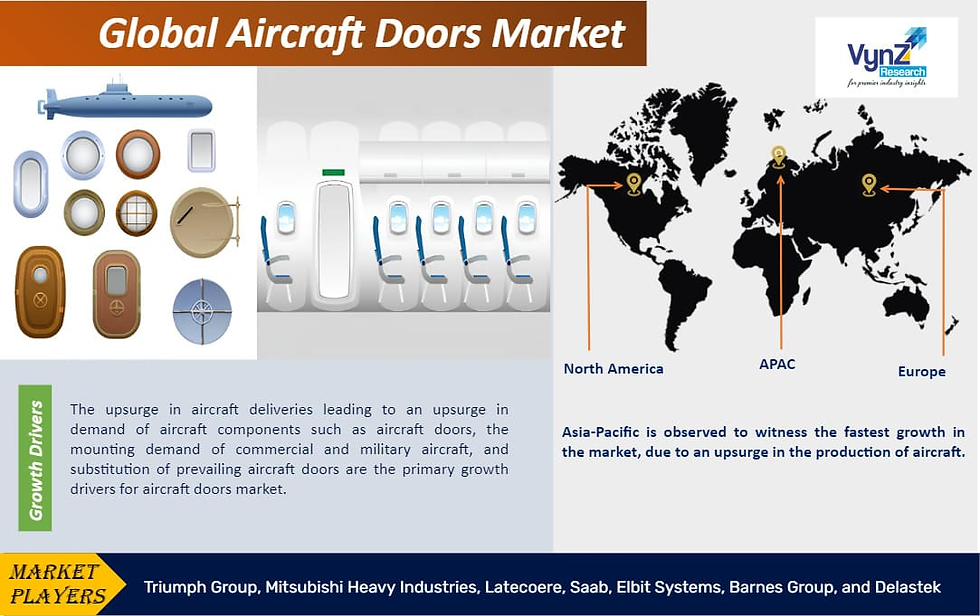 Global Aircraft Doors Market

VynZ Research
for premier industry insights

North America
APAC
Europe

Growth Drivers

The upsurge in aircraft deliveries leading to an upsurge in demand of aircraft components such as aircraft doors, the mounting demand of commercial and military aircraft, and substitution of prevailing aircraft doors are the primary growth drivers for aircraft doors market.

Asia-Pacific is observed to witness the fastest growth in the market, due to an upsurge in the production of aircraft.

MARKET PLAYERS

Triumph Group, Mitsubishi Heavy Industries, Latecoere, Saab, Elbit Systems, Barnes Group, and Delastek